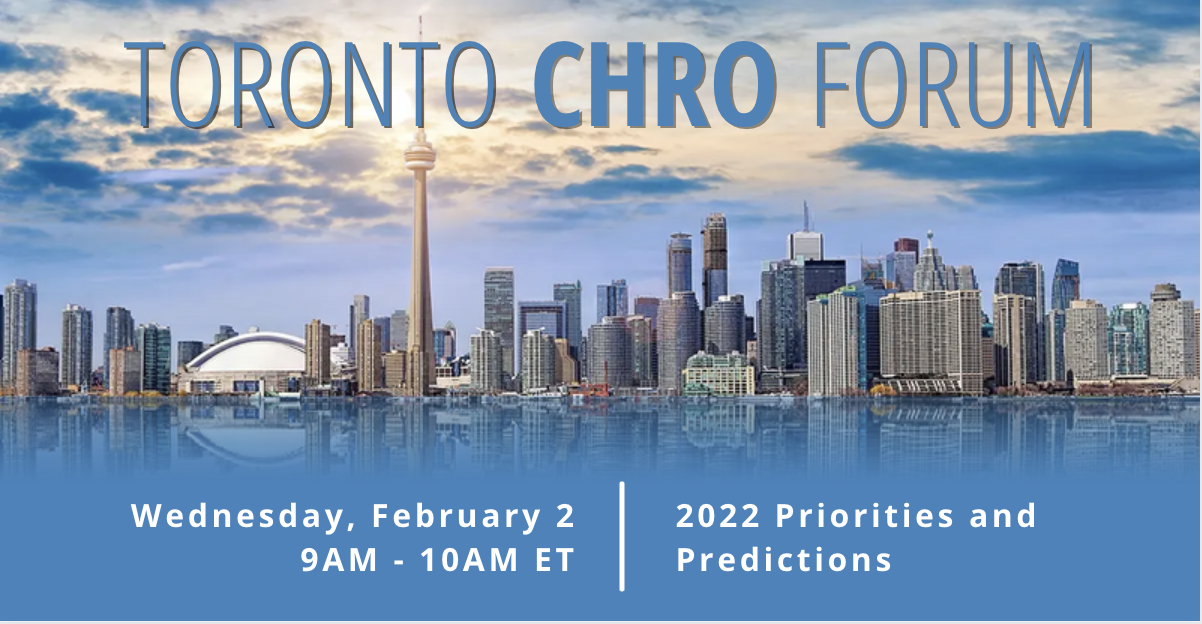 TORONTO CHRO FORUM

Wednesday, February 2
9AM - 10AM ET

2022 Priorities and Predictions